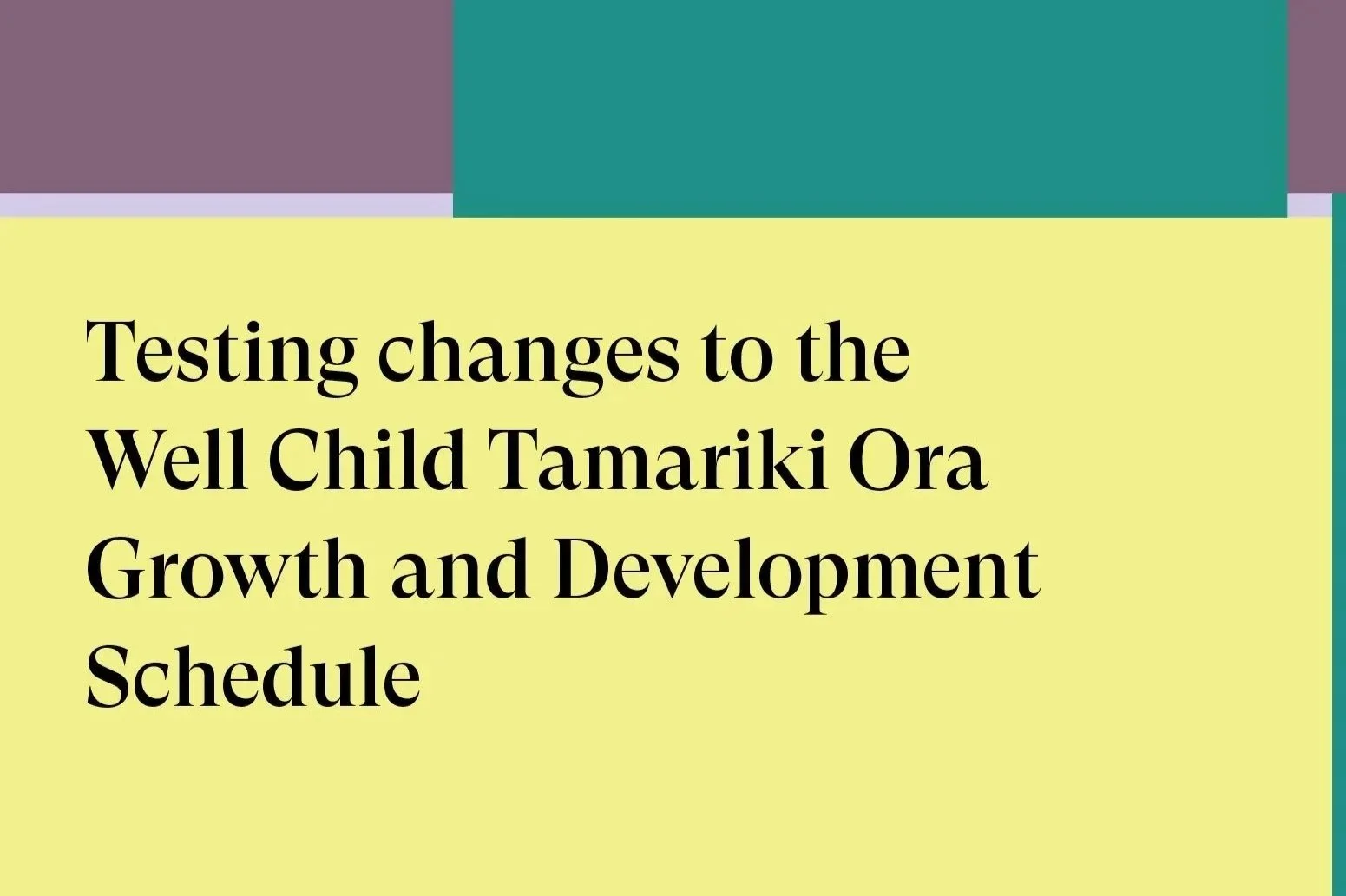 Testing changes to the Well Child Tamariki Ora Growth and Development Schedule